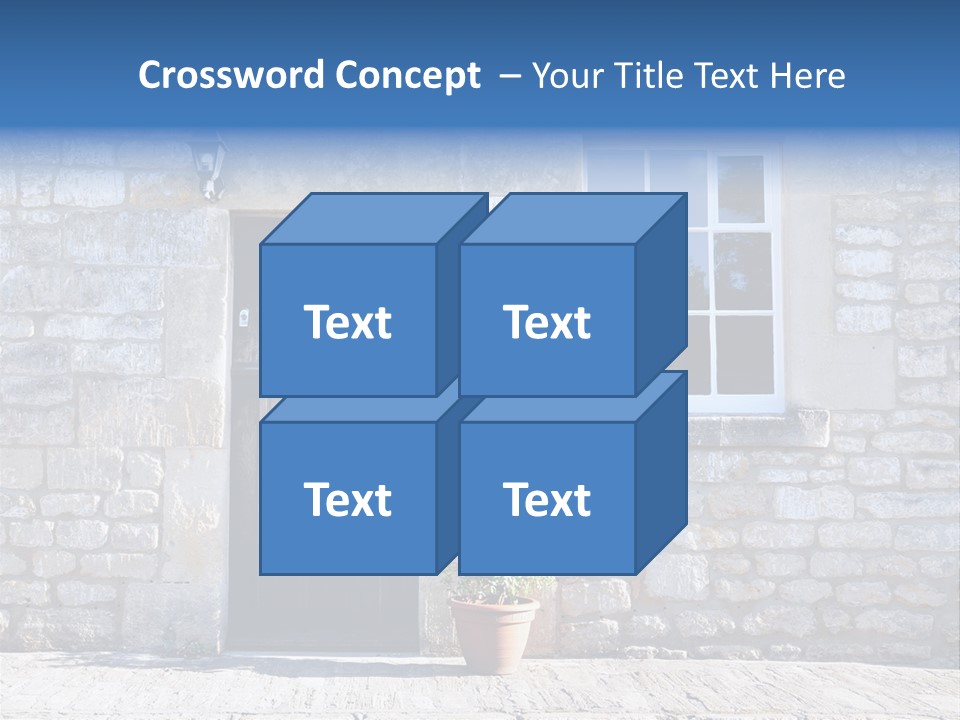 Crossword Concept – Your Title Text Here

Text

Text

Text

Text